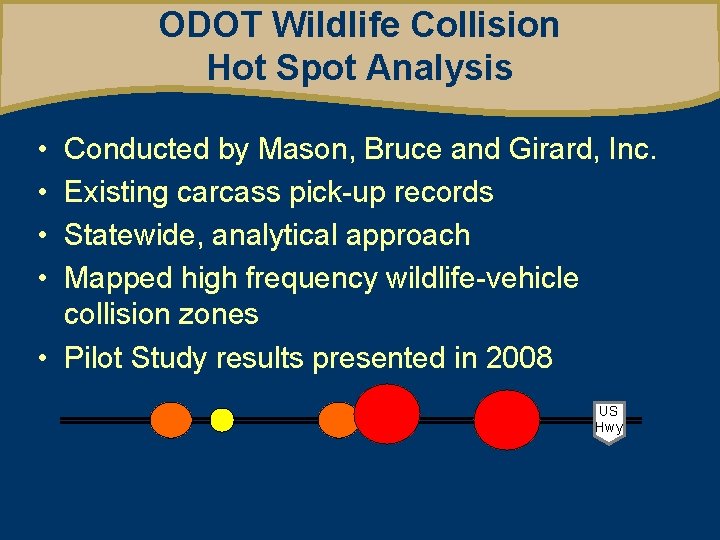 ODOT Wildlife Collision Hot Spot Analysis

• Conducted by Mason, Bruce and Girard, Inc.
• Existing carcass pick-up records
• Statewide, analytical approach
• Mapped high frequency wildlife-vehicle collision zones
• Pilot Study results presented in 2008

US Hwy